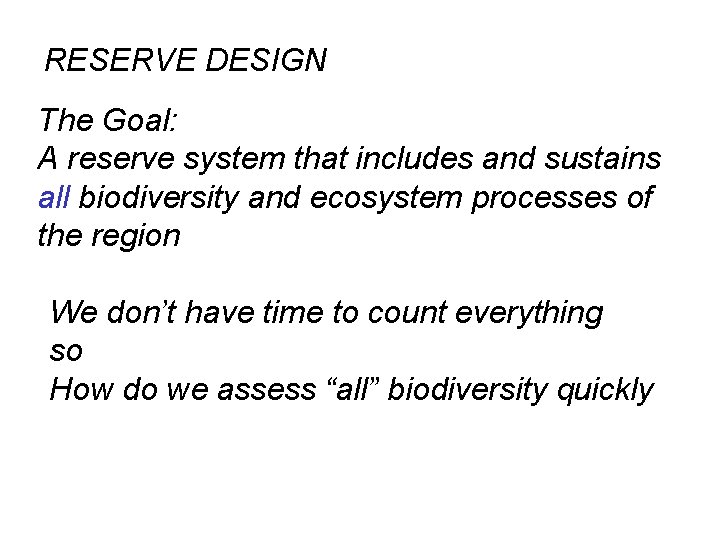 RESERVE DESIGN

The Goal:
A reserve system that includes and sustains all biodiversity and ecosystem processes of the region

We don’t have time to count everything
so
How do we assess “all” biodiversity quickly